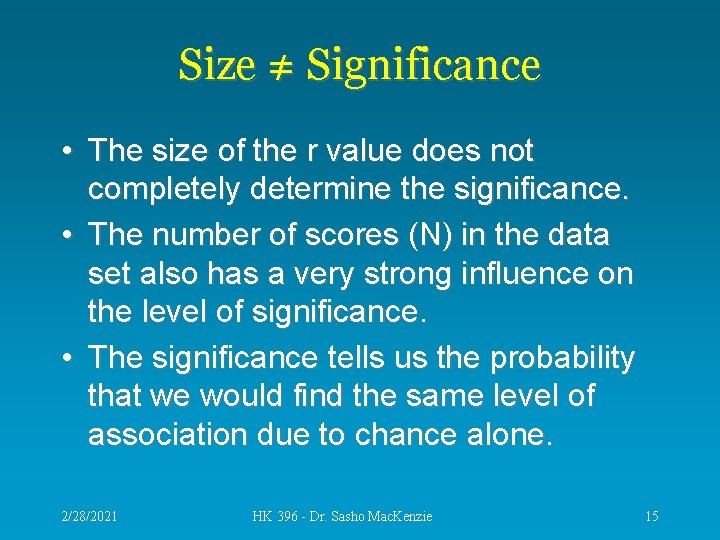 Size $\neq$ Significance

• The size of the r value does not completely determine the significance.

• The number of scores (N) in the data set also has a very strong influence on the level of significance.

• The significance tells us the probability that we would find the same level of association due to chance alone.

2/28/2021

HK 396 - Dr. Sasho MacKenzie

15